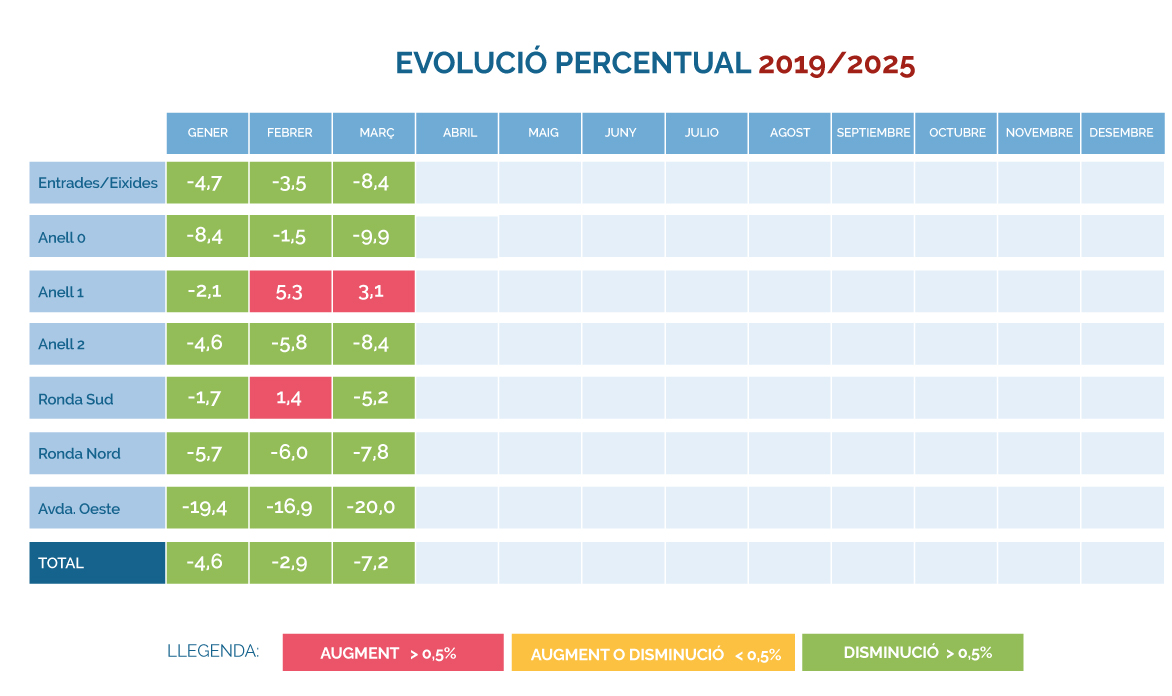 EVOLUCIÓ PERCENTUAL 2019/2025

| | GENER | FEBRER | MARÇ | ABRIL | MAIG | JUNY | JULIO | AGOST | SEPTIEMBRE | OCTUBRE | NOVEMBRE | DESEMBRE |
|---|---|---|---|---|---|---|---|---|---|---|---|---|
| Entrades/Eixides | -4,7 | -3,5 | -8,4 | | | | | | | | | |
| Anell 0 | -8,4 | -1,5 | -9,9 | | | | | | | | | |
| Anell 1 | -2,1 | 5,3 | 3,1 | | | | | | | | | |
| Anell 2 | -4,6 | -5,8 | -8,4 | | | | | | | | | |
| Ronda Sud | -1,7 | 1,4 | -5,2 | | | | | | | | | |
| Ronda Nord | -5,7 | -6,0 | -7,8 | | | | | | | | | |
| Avda. Oeste | -19,4 | -16,9 | -20,0 | | | | | | | | | |
| TOTAL | -4,6 | -2,9 | -7,2 | | | | | | | | | |

LLEGENDA: AUGMENT > 0,5% AUGMENT O DISMINUCIÓ < 0,5% DISMINUCIÓ > 0,5%